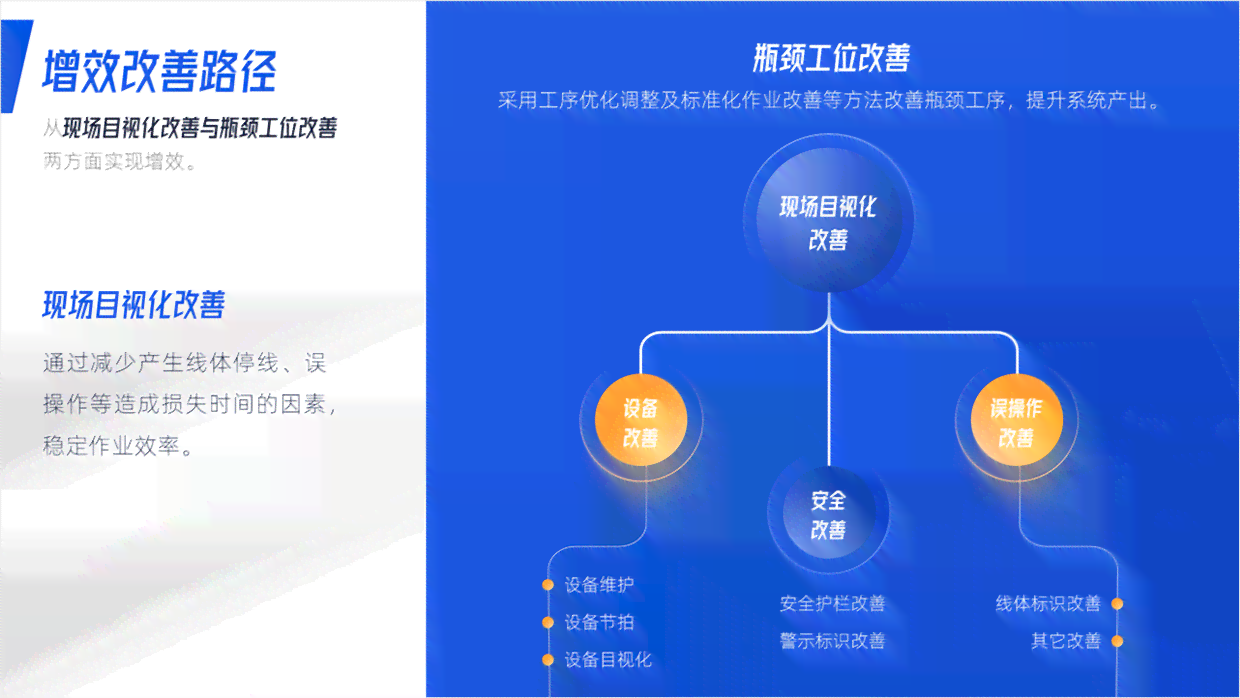 增效改善路径

从现场目视化改善与瓶颈工位改善两方面实现增效。

现场目视化改善

通过减少产生线体停线、误操作等造成损失时间的因素，稳定作业效率。

瓶颈工位改善

采用工序优化调整及标准化作业改善等方法改善瓶颈工序，提升系统产出。

现场目视化改善

设备改善

安全改善

误操作改善

设备维护
设备节拍
设备目视化

安全护栏改善
警示标识改善

线体标识改善
其它改善